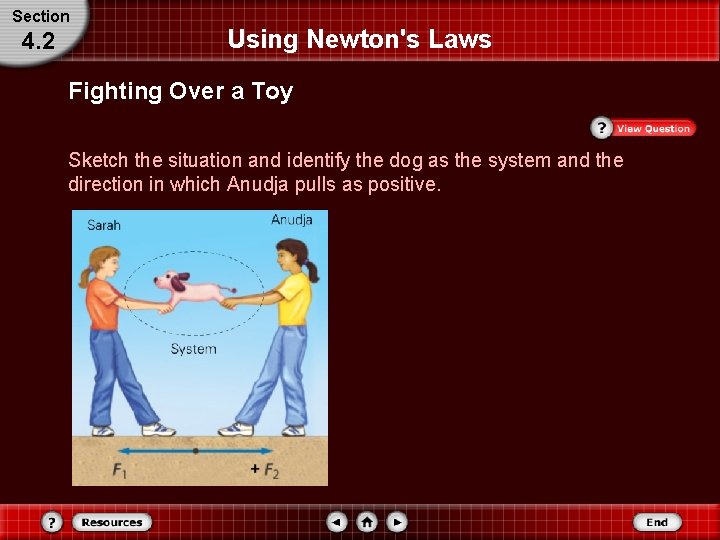 Section
4.2

Using Newton's Laws

Fighting Over a Toy

? View Question

Sketch the situation and identify the dog as the system and the direction in which Anudja pulls as positive.

Sarah

Anudja

System

$F_1$

$+F_2$

? Resources

End